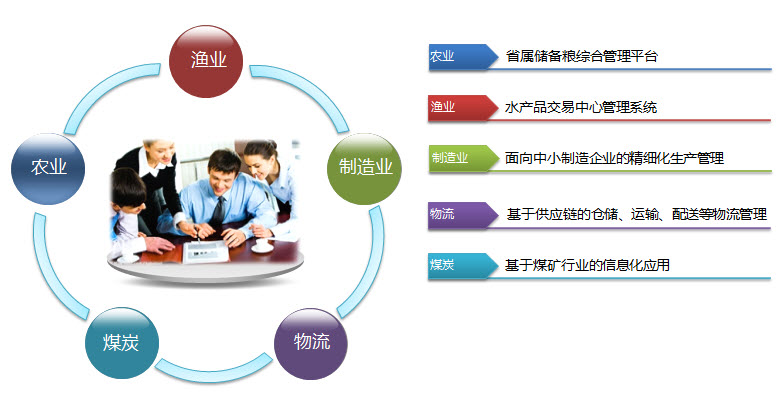 渔业

农业

制造业

煤炭

物流

农业 省属储备粮综合管理平台

渔业 水产品交易中心管理系统

制造业 面向中小制造企业的精细化生产管理

物流 基于供应链的仓储、运输、配送等物流管理

煤炭 基于煤矿行业的信息化应用